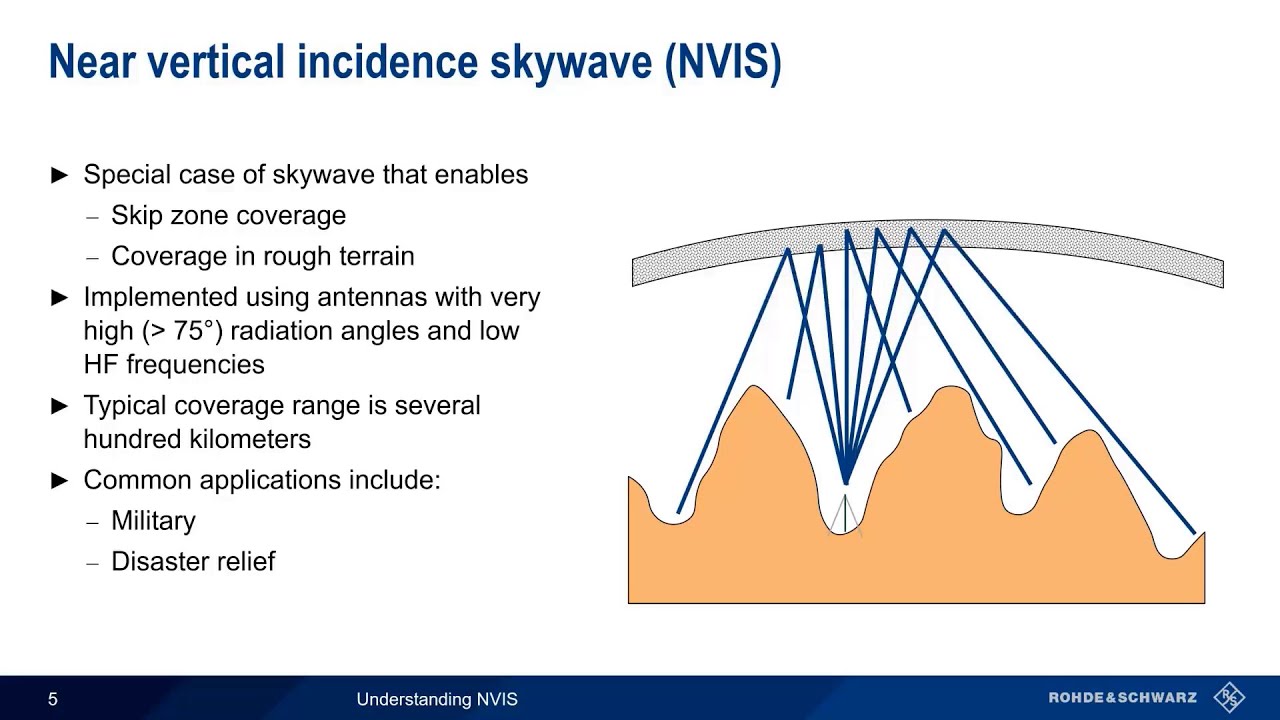 Near vertical incidence skywave (NVIS)

► Special case of skywave that enables
– Skip zone coverage
– Coverage in rough terrain
► Implemented using antennas with very high (> 75°) radiation angles and low HF frequencies
► Typical coverage range is several hundred kilometers
► Common applications include:
– Military
– Disaster relief

5 Understanding NVIS ROHDE&SCHWARZ